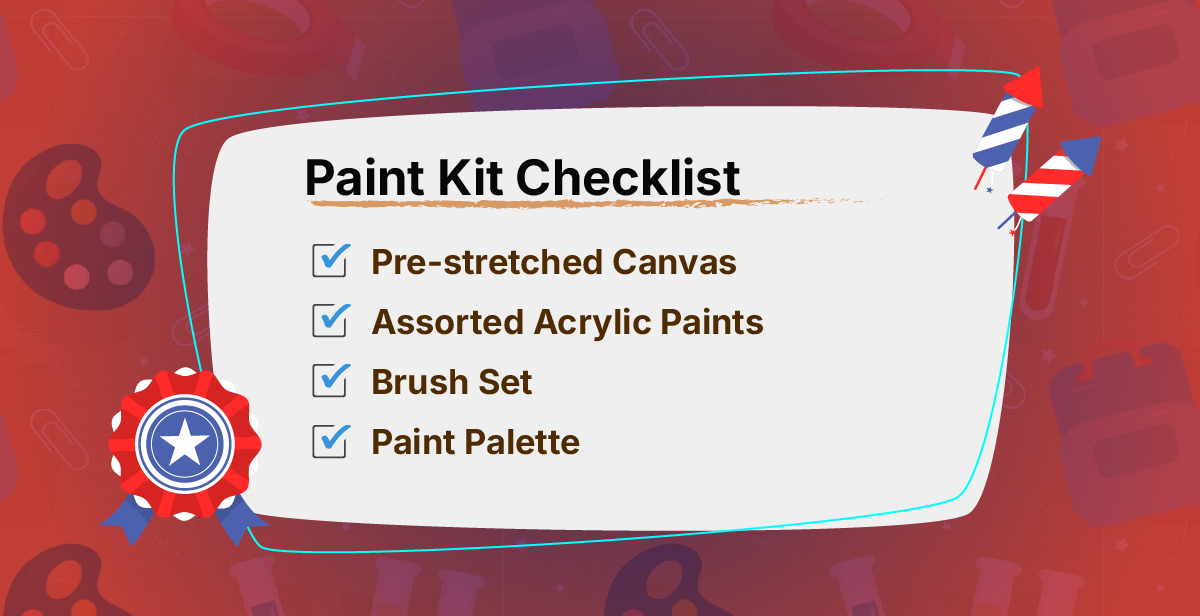 Paint Kit Checklist

Pre-stretched Canvas

Assorted Acrylic Paints

Brush Set

Paint Palette